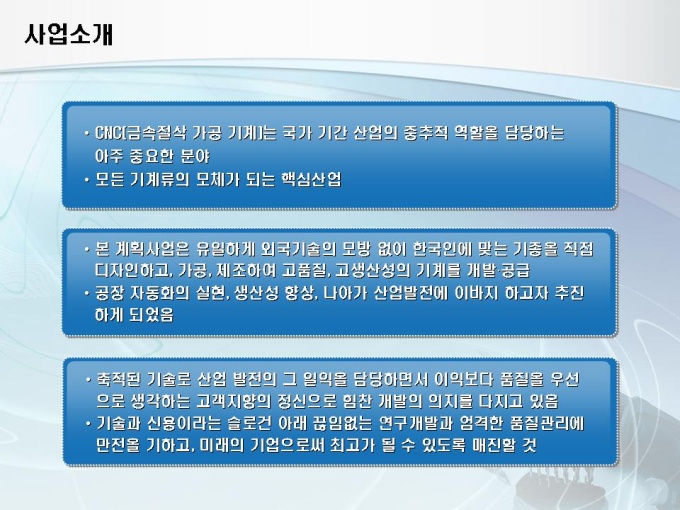 사업소개

• CNC(금속절삭 가공 기계)는 국가 기간 산업의 중추적 역할을 담당하는 아주 중요한 분야
• 모든 기계류의 모체가 되는 핵심산업

• 본 계획사업은 유일하게 외국기술의 모방 없이 한국인에 맞는 기종을 직접 디자인하고, 가공, 제조하여 고품질, 고생산성의 기계를 개발·공급
• 공장 자동화의 실현, 생산성 향상, 나아가 산업발전에 이바지 하고자 추진하게 되었음

• 축적된 기술로 산업 발전의 그 일익을 담당하면서 이익보다 품질을 우선으로 생각하는 고객지향의 정신으로 힘찬 개발의 의지를 다지고 있음
• 기술과 신용이라는 슬로건 아래 끊임없는 연구개발과 엄격한 품질관리에 만전을 기하고, 미래의 기업으로써 최고가 될 수 있도록 매진할 것